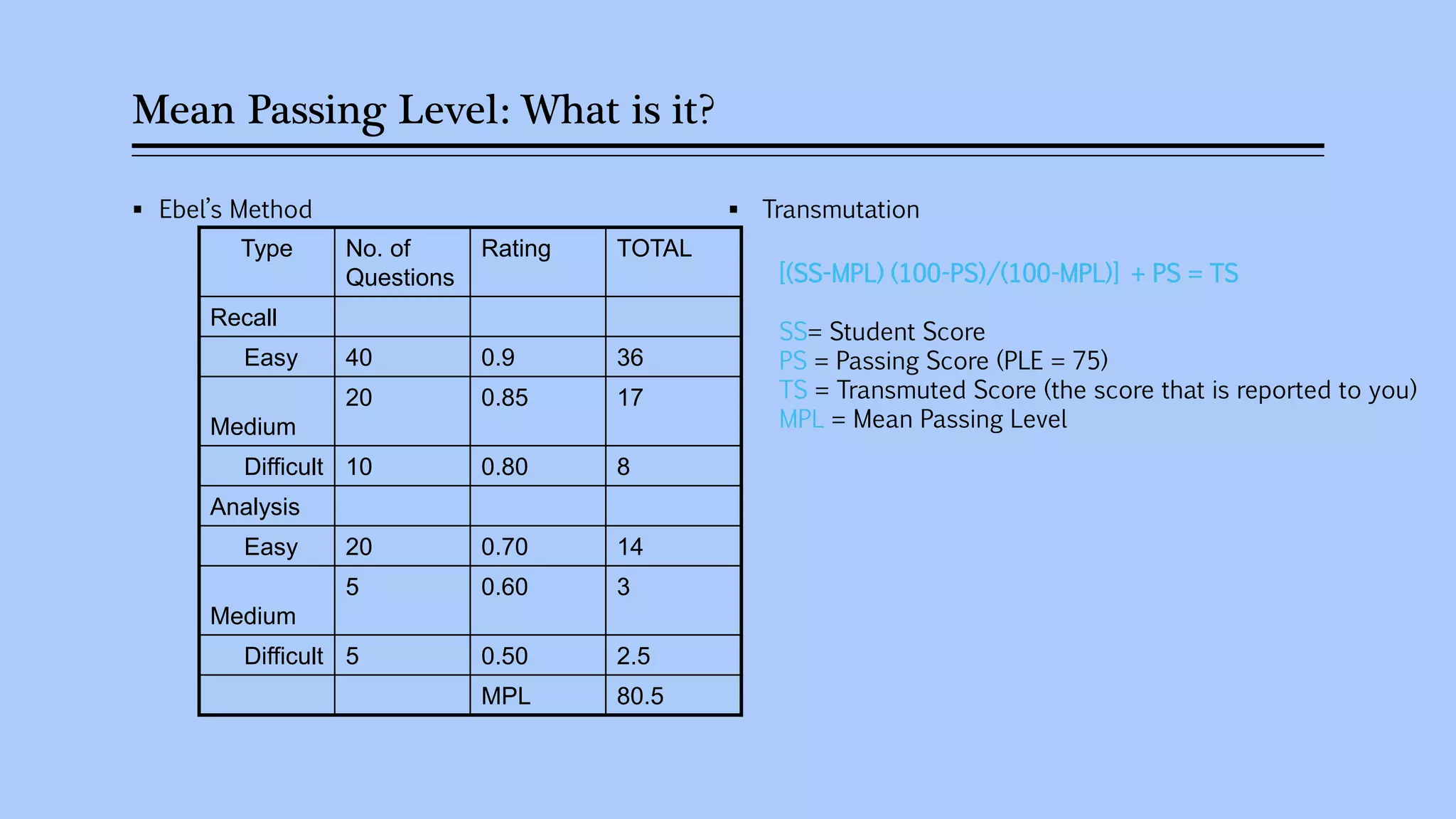 Mean Passing Level: What is it?

▪ Ebel's Method

| Type | No. of Questions | Rating | TOTAL |
|---|---|---|---|
| Recall | | | |
| Easy | 40 | 0.9 | 36 |
| Medium | 20 | 0.85 | 17 |
| Difficult | 10 | 0.80 | 8 |
| Analysis | | | |
| Easy | 20 | 0.70 | 14 |
| Medium | 5 | 0.60 | 3 |
| Difficult | 5 | 0.50 | 2.5 |
| | | MPL | 80.5 |

▪ Transmutation

[(SS-MPL) (100-PS)/(100-MPL)] + PS = TS

SS= Student Score
PS = Passing Score (PLE = 75)
TS = Transmuted Score (the score that is reported to you)
MPL = Mean Passing Level